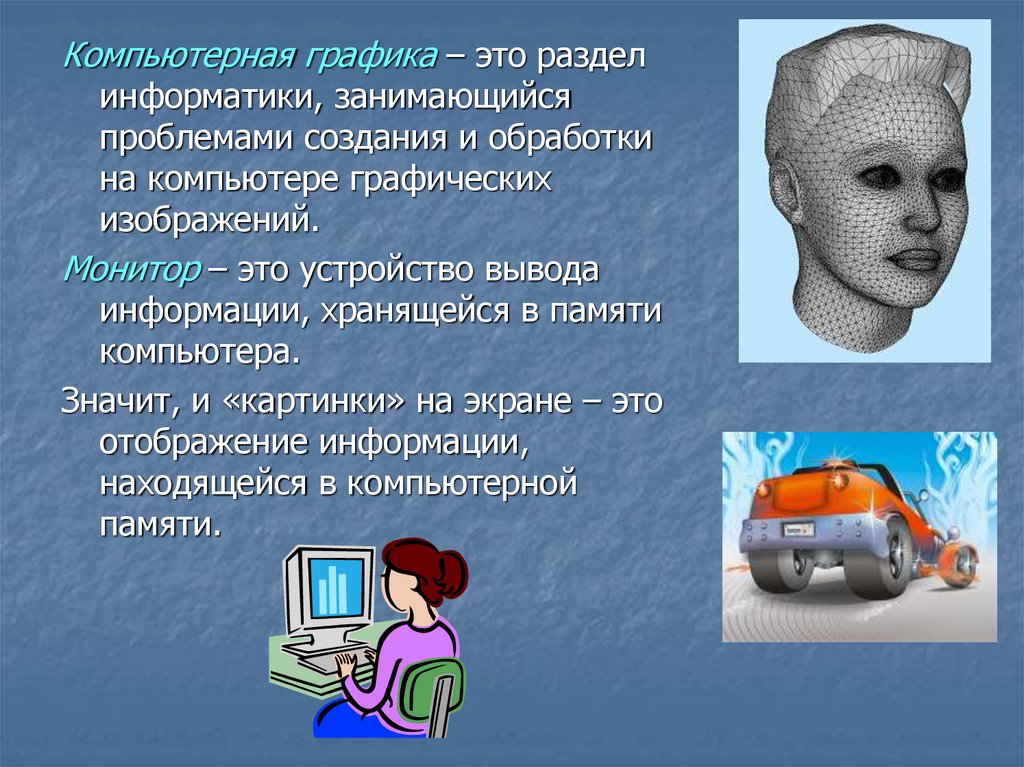 Компьютерная графика – это раздел информатики, занимающийся проблемами создания и обработки на компьютере графических изображений.

Монитор – это устройство вывода информации, хранящейся в памяти компьютера.

Значит, и «картинки» на экране – это отображение информации, находящейся в компьютерной памяти.